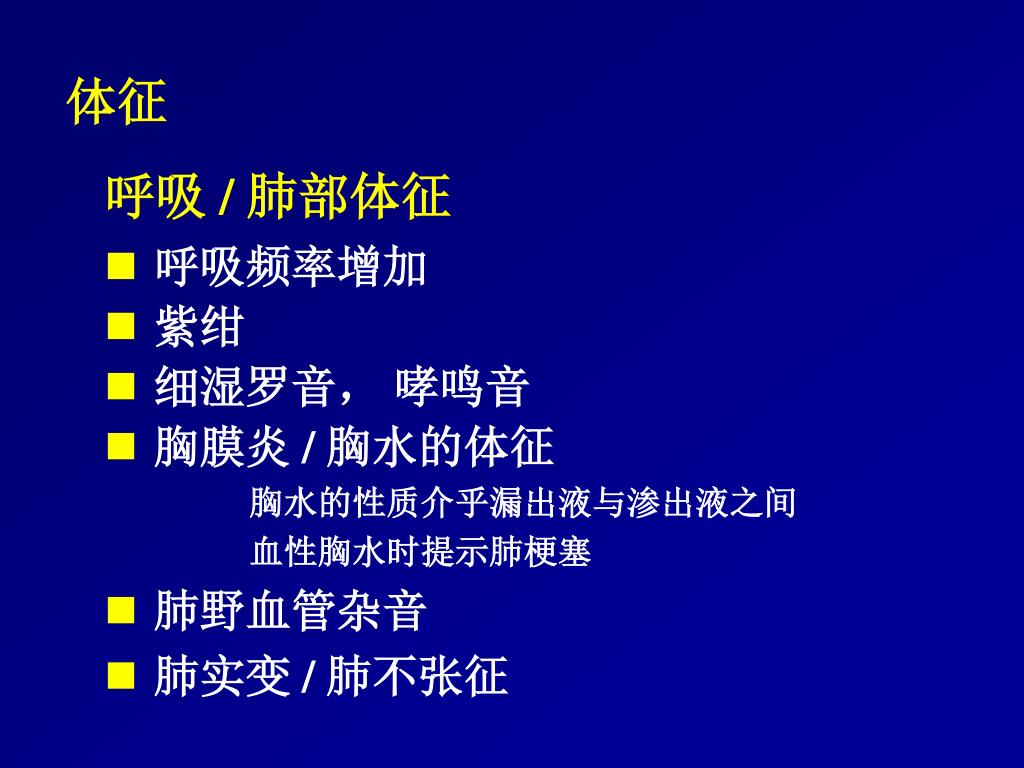 体征

呼吸 / 肺部体征

■ 呼吸频率增加
■ 紫绀
■ 细湿罗音， 哮鸣音
■ 胸膜炎 / 胸水的体征

胸水的性质介乎漏出液与渗出液之间
血性胸水时提示肺梗塞

■ 肺野血管杂音
■ 肺实变 / 肺不张征